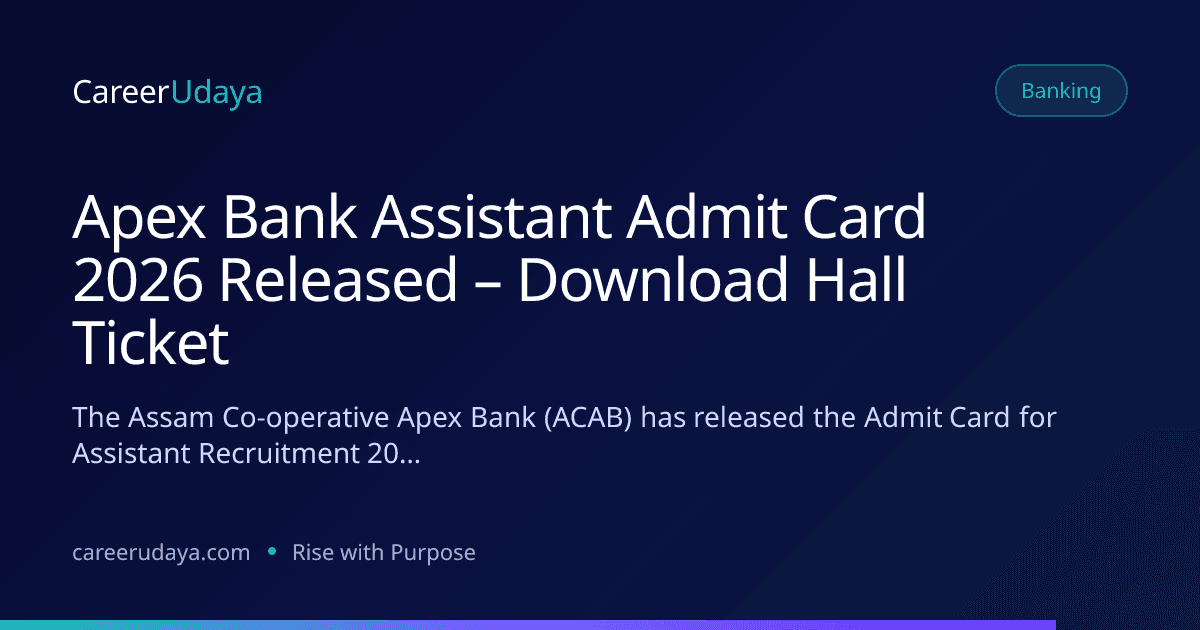 CareerUdaya

Banking

Apex Bank Assistant Admit Card 2026 Released – Download Hall Ticket

The Assam Co-operative Apex Bank (ACAB) has released the Admit Card for Assistant Recruitment 20...

careerudaya.com • Rise with Purpose